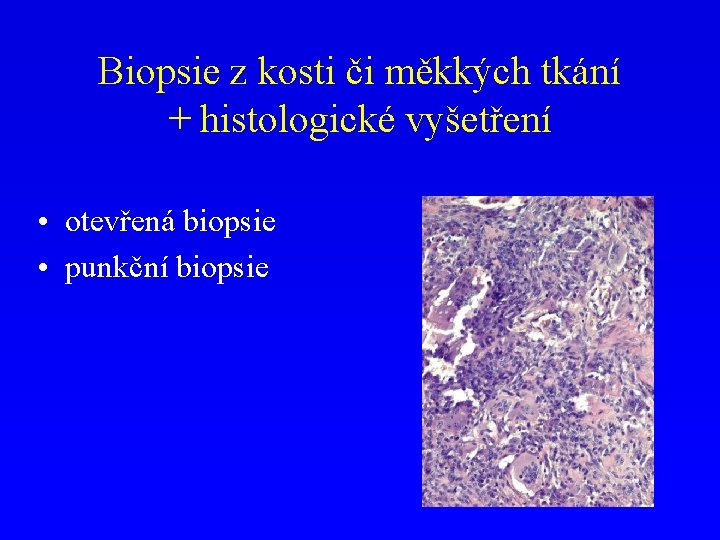 Biopsie z kosti či měkkých tkání
+ histologické vyšetření

• otevřená biopsie
• punkční biopsie